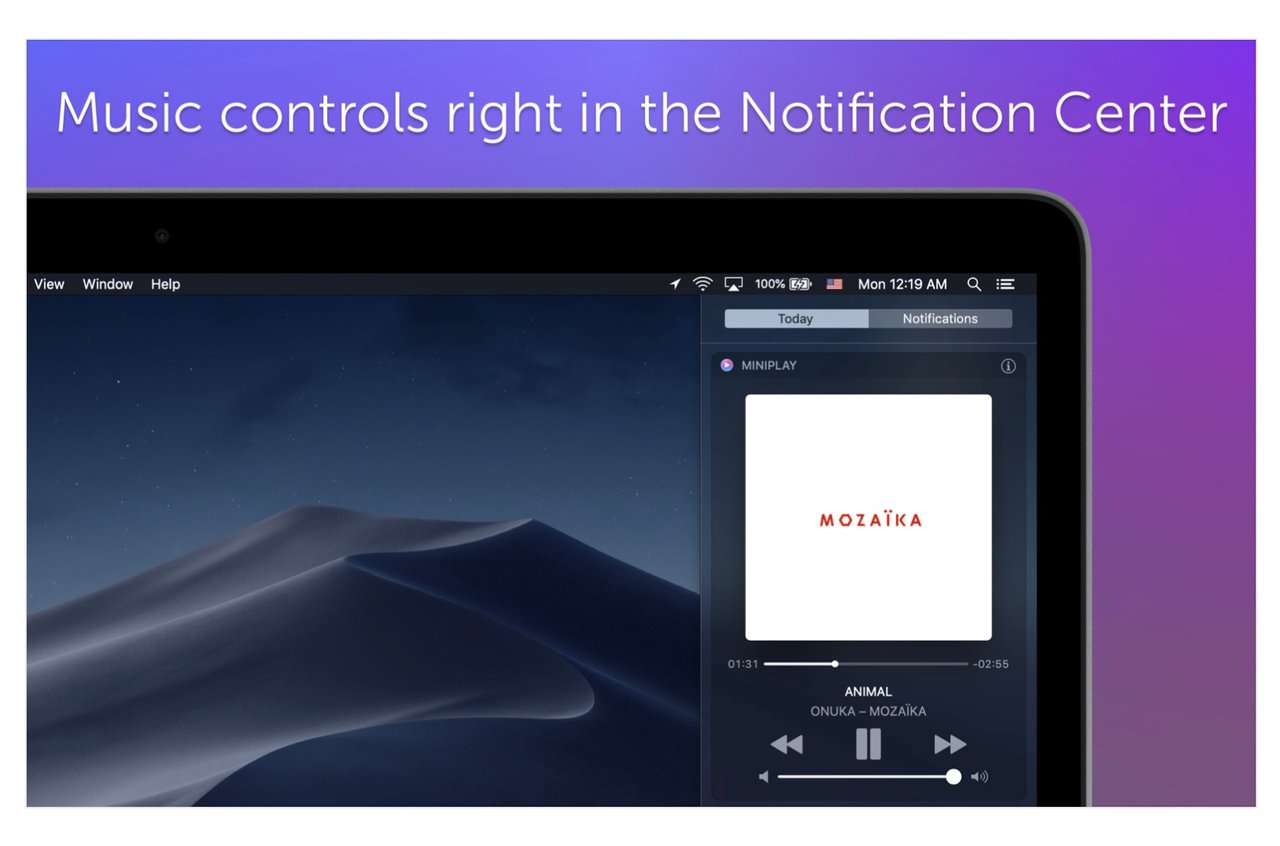 Music controls right in the Notification Center

View Window Help

100% Mon 12:19 AM

Today Notifications

MINIPLAY

MOZAÏKA

01:31 -02:55

ANIMAL

ONUKA – MOZAÏKA